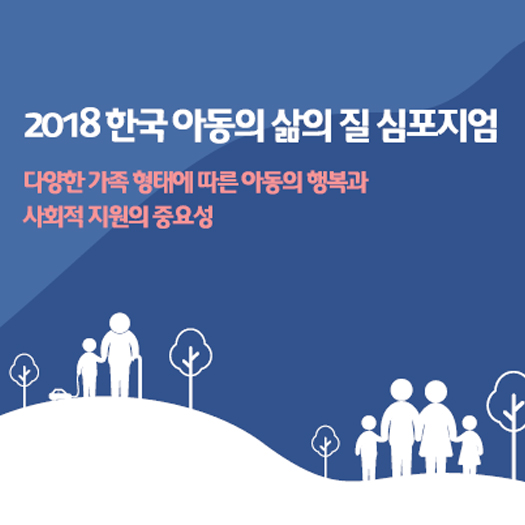 2018 한국 아동의 삶의 질 심포지엄

다양한 가족 형태에 따른 아동의 행복과 사회적 지원의 중요성